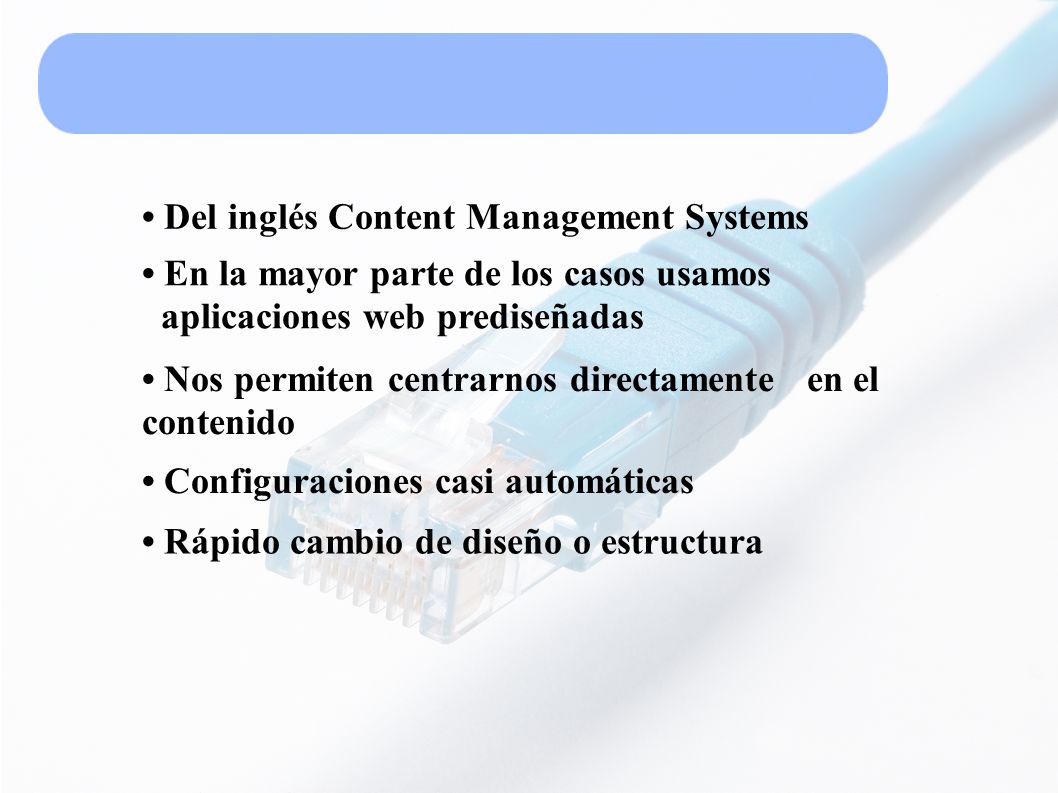 • Del inglés Content Management Systems

• En la mayor parte de los casos usamos aplicaciones web prediseñadas

• Nos permiten centrarnos directamente en el contenido

• Configuraciones casi automáticas

• Rápido cambio de diseño o estructura